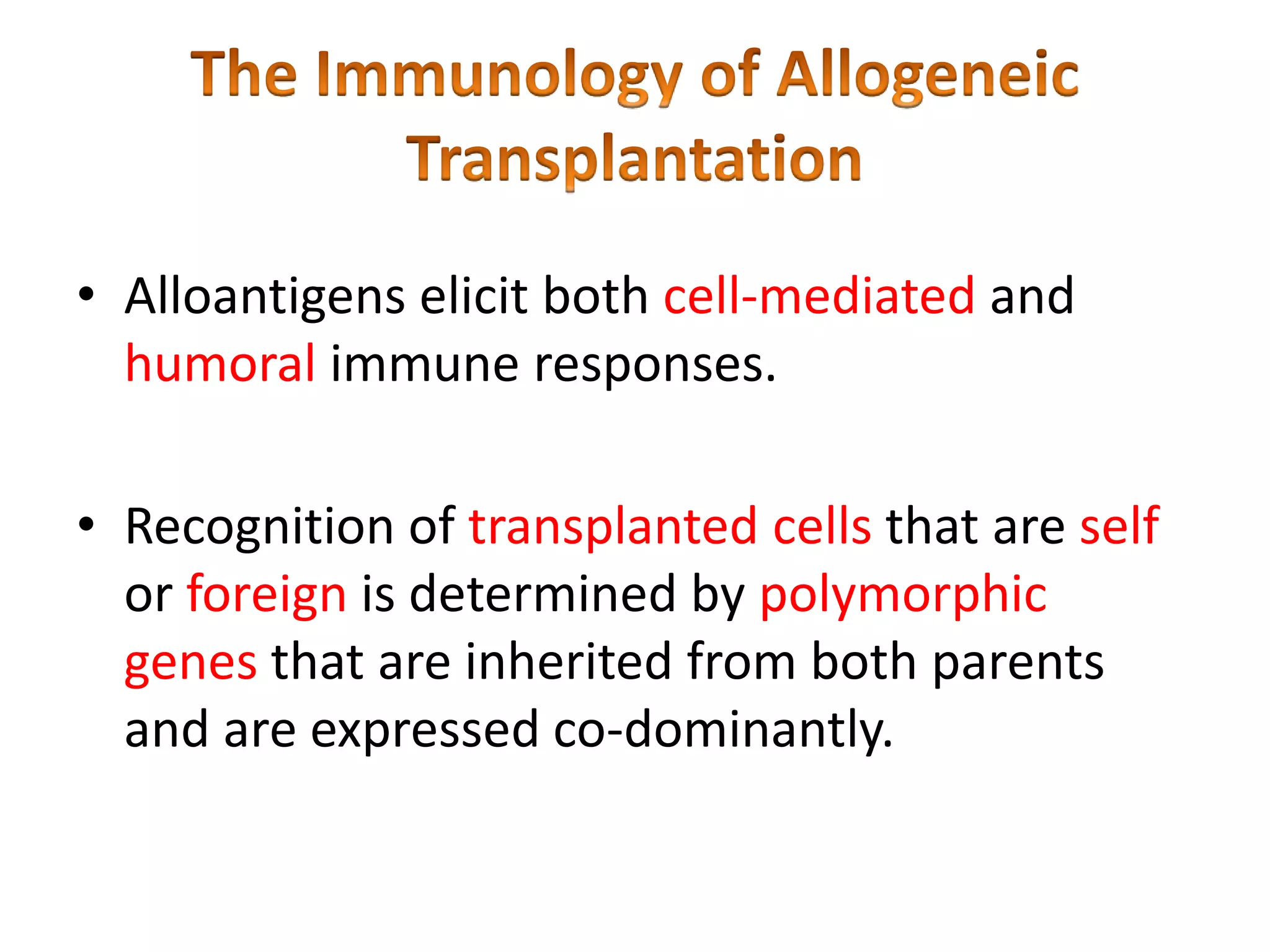 The Immunology of Allogeneic Transplantation

• Alloantigens elicit both cell-mediated and humoral immune responses.

• Recognition of transplanted cells that are self or foreign is determined by polymorphic genes that are inherited from both parents and are expressed co-dominantly.